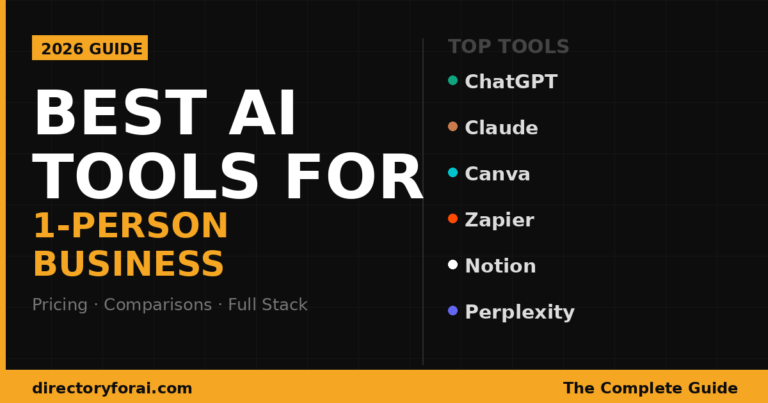 2026 GUIDE

BEST AI TOOLS FOR
1-PERSON BUSINESS

Pricing · Comparisons · Full Stack

TOP TOOLS
ChatGPT
Claude
Canva
Zapier
Notion
Perplexity

directoryforai.com

The Complete Guide